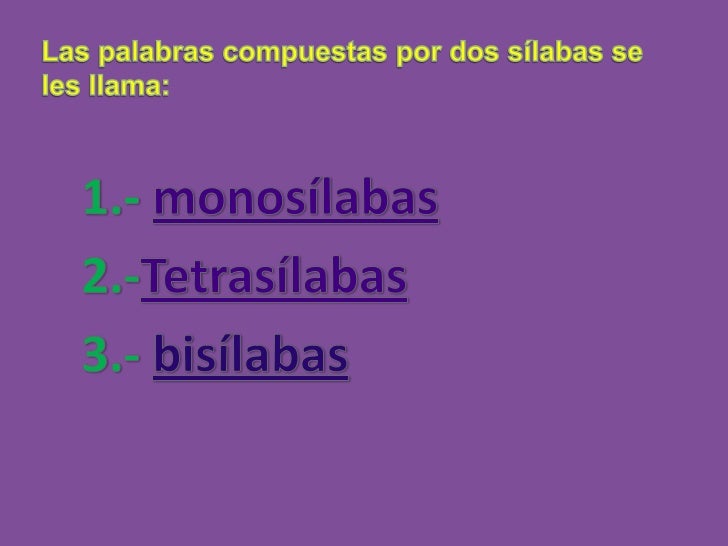 Las palabras compuestas por dos sílabas se les llama:

1.- monosílabas
2.-Tetrasílabas
3.- bisílabas